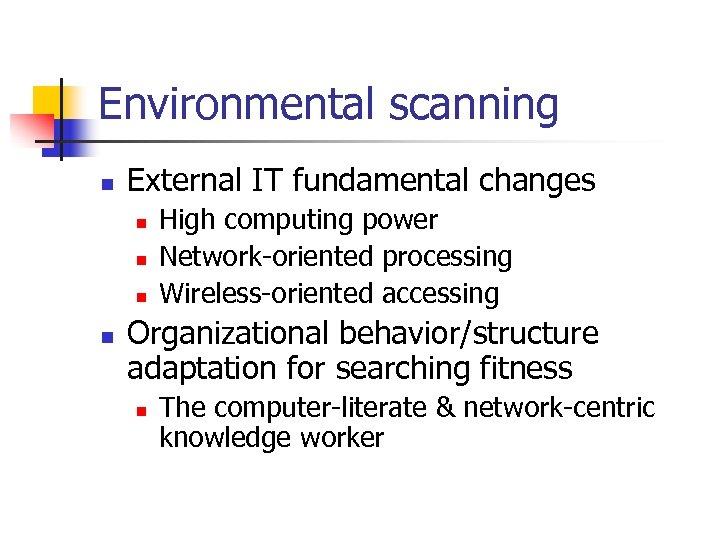 Environmental scanning

- External IT fundamental changes
  - High computing power
  - Network-oriented processing
  - Wireless-oriented accessing
- Organizational behavior/structure adaptation for searching fitness
  - The computer-literate & network-centric knowledge worker